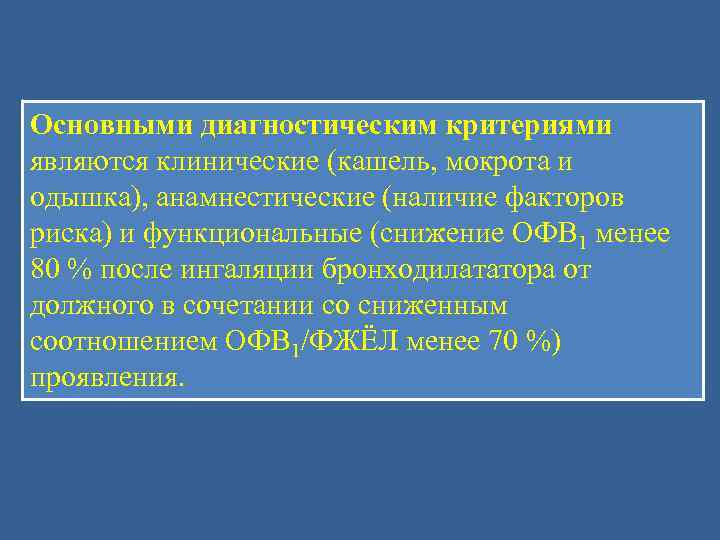 Основными диагностическим критериями являются клинические (кашель, мокрота и одышка), анамнестические (наличие факторов риска) и функциональные (снижение ОФВ$_1$ менее 80 % после ингаляции бронходилататора от должного в сочетании со сниженным соотношением ОФВ$_1$/ФЖЁЛ менее 70 %) проявления.